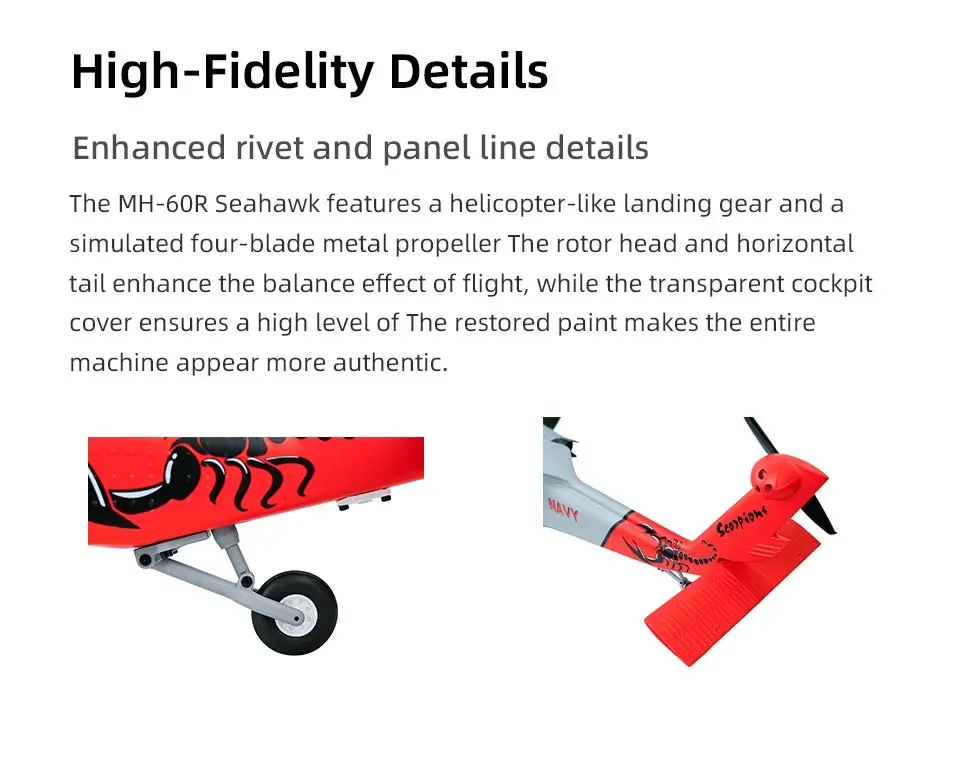 High-Fidelity Details

Enhanced rivet and panel line details

The MH-60R Seahawk features a helicopter-like landing gear and a simulated four-blade metal propeller The rotor head and horizontal tail enhance the balance effect of flight, while the transparent cockpit cover ensures a high level of The restored paint makes the entire machine appear more authentic.

NAVY

Scorpions